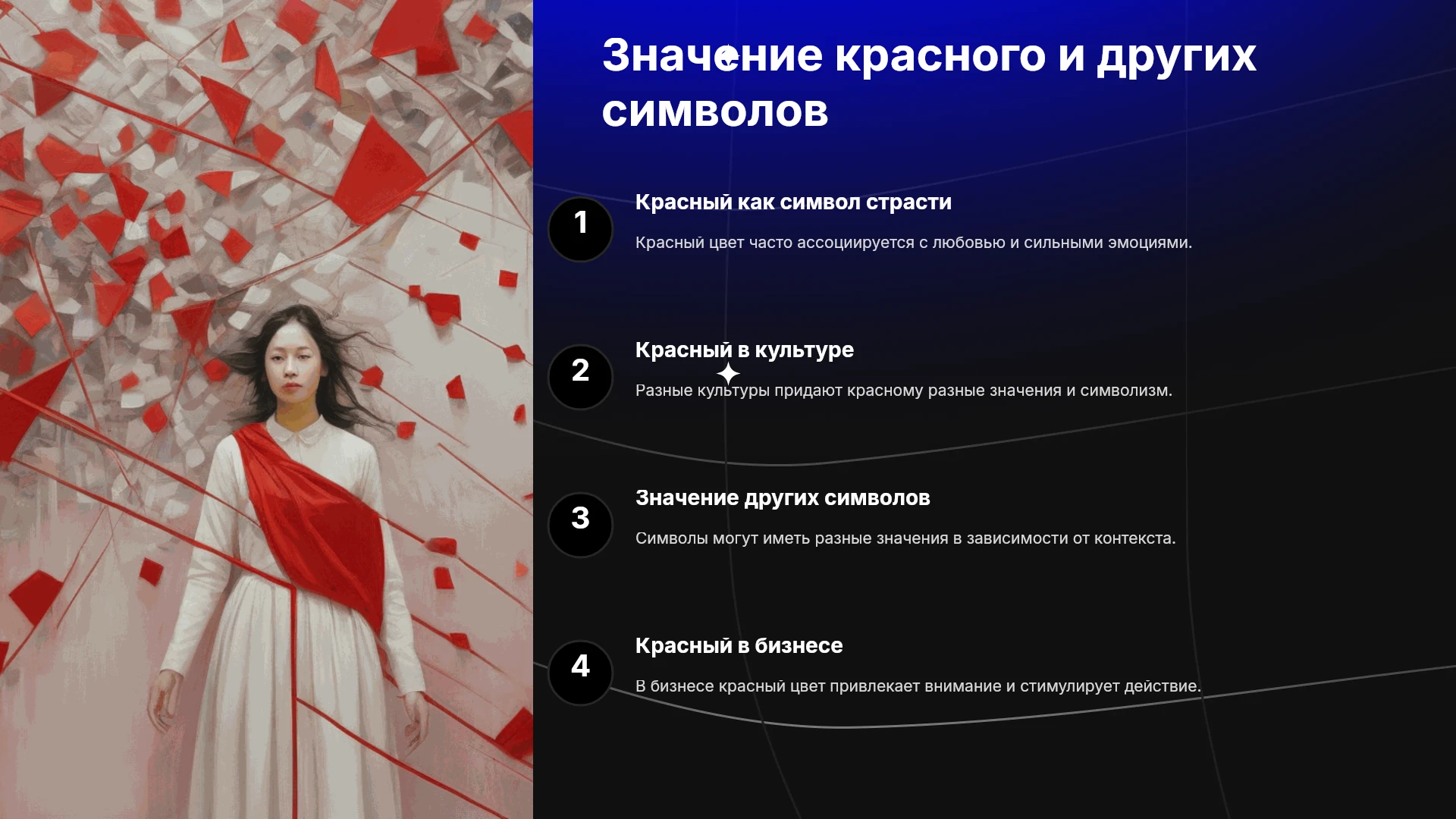 Значение красного и других символов

1

Красный как символ страсти

Красный цвет часто ассоциируется с любовью и сильными эмоциями.

2

Красный в культуре

Разные культуры придают красному разные значения и символизм.

3

Значение других символов

Символы могут иметь разные значения в зависимости от контекста.

4

Красный в бизнесе

В бизнесе красный цвет привлекает внимание и стимулирует действие.